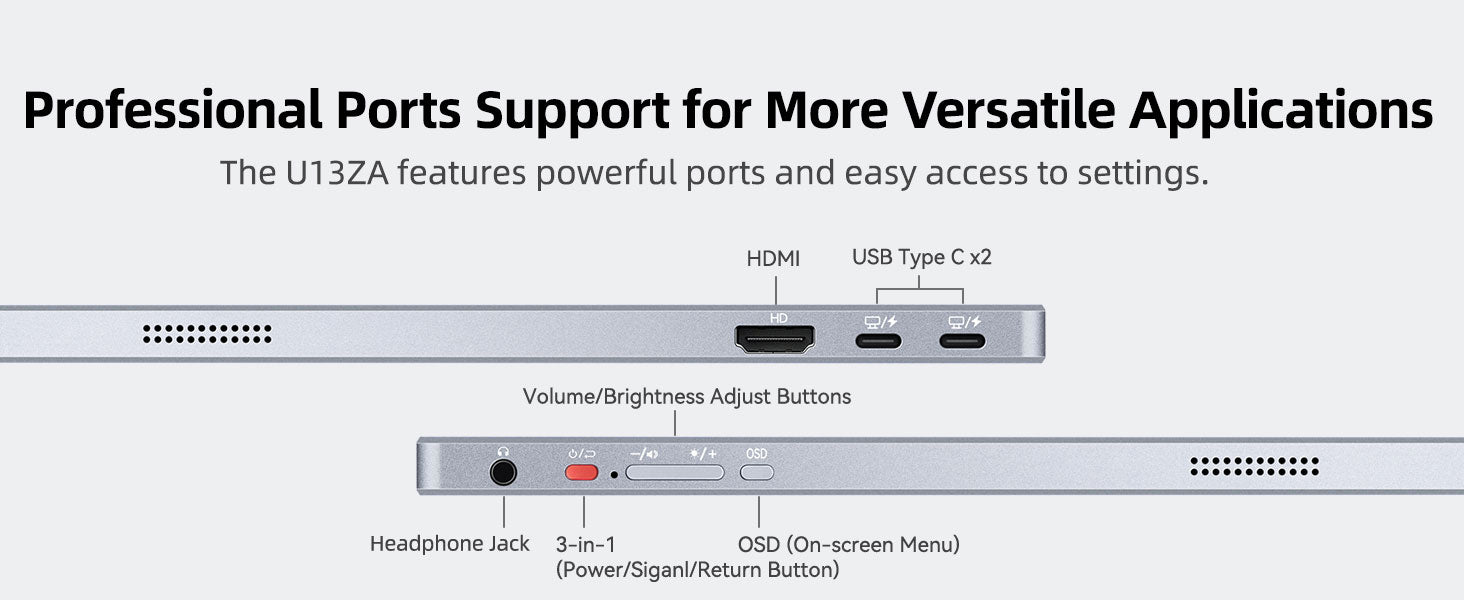 Professional Ports Support for More Versatile Applications

The U13ZA features powerful ports and easy access to settings.

HDMI

USB Type C x2

HD

Volume/Brightness Adjust Buttons

OSD

Headphone Jack

3-in-1
(Power/Siganl/Return Button)

OSD (On-screen Menu)